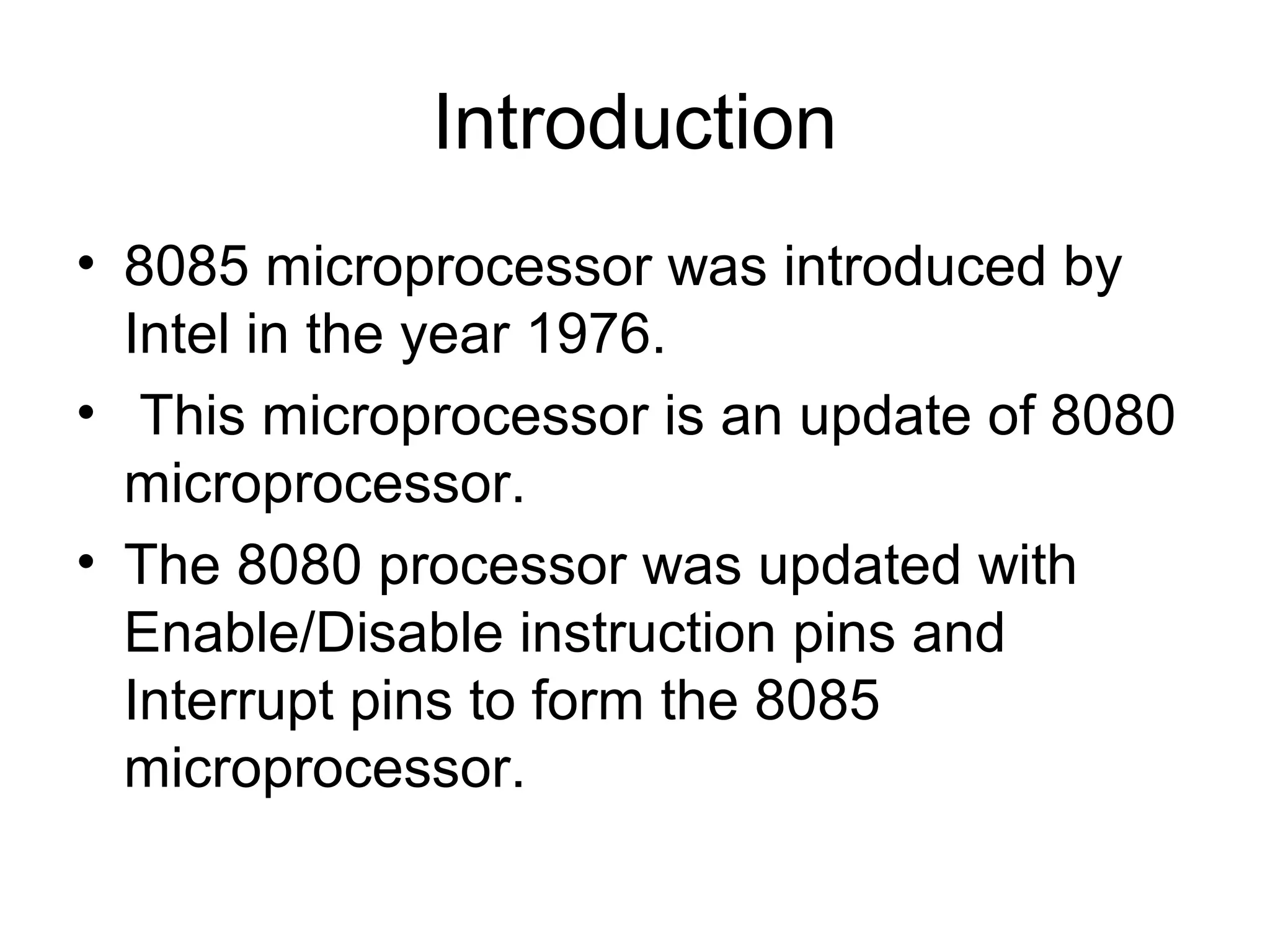 Introduction

• 8085 microprocessor was introduced by Intel in the year 1976.
• This microprocessor is an update of 8080 microprocessor.
• The 8080 processor was updated with Enable/Disable instruction pins and Interrupt pins to form the 8085 microprocessor.